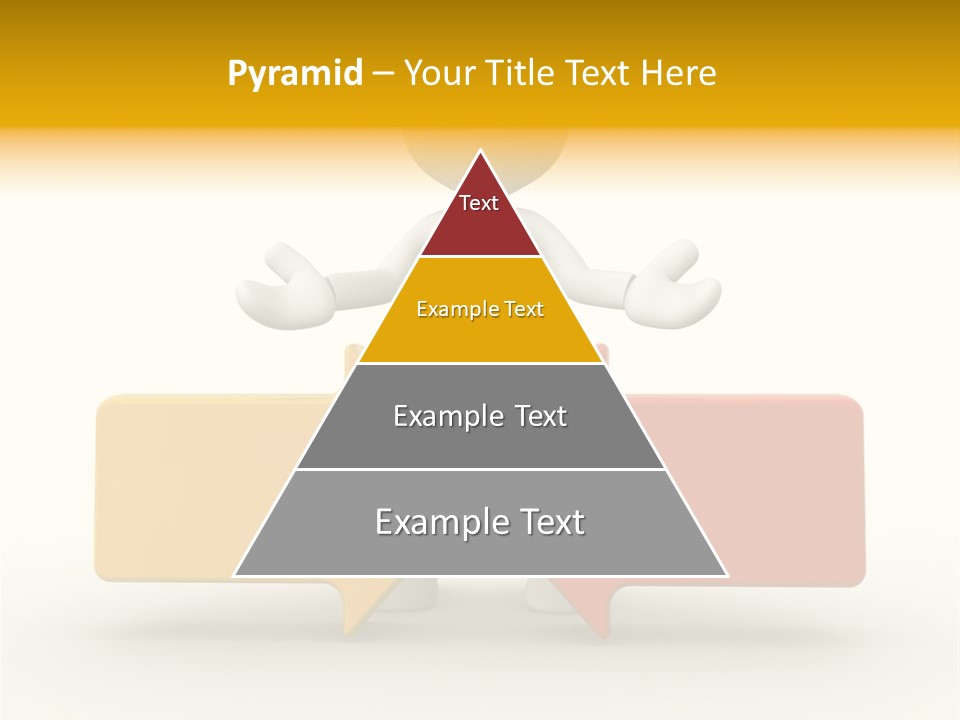 Pyramid – Your Title Text Here

Text

Example Text

Example Text

Example Text